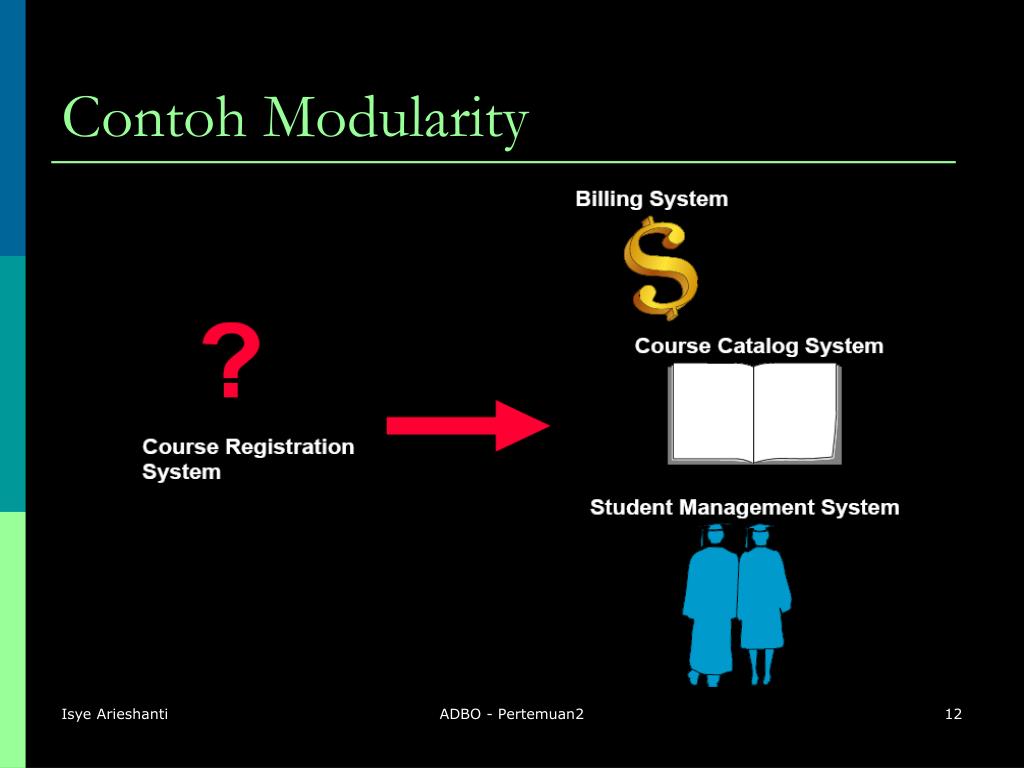 Contoh Modularity

?

Course Registration System

Billing System

$

Course Catalog System

Student Management System

Isye Arieshanti

ADBO - Pertemuan2

12